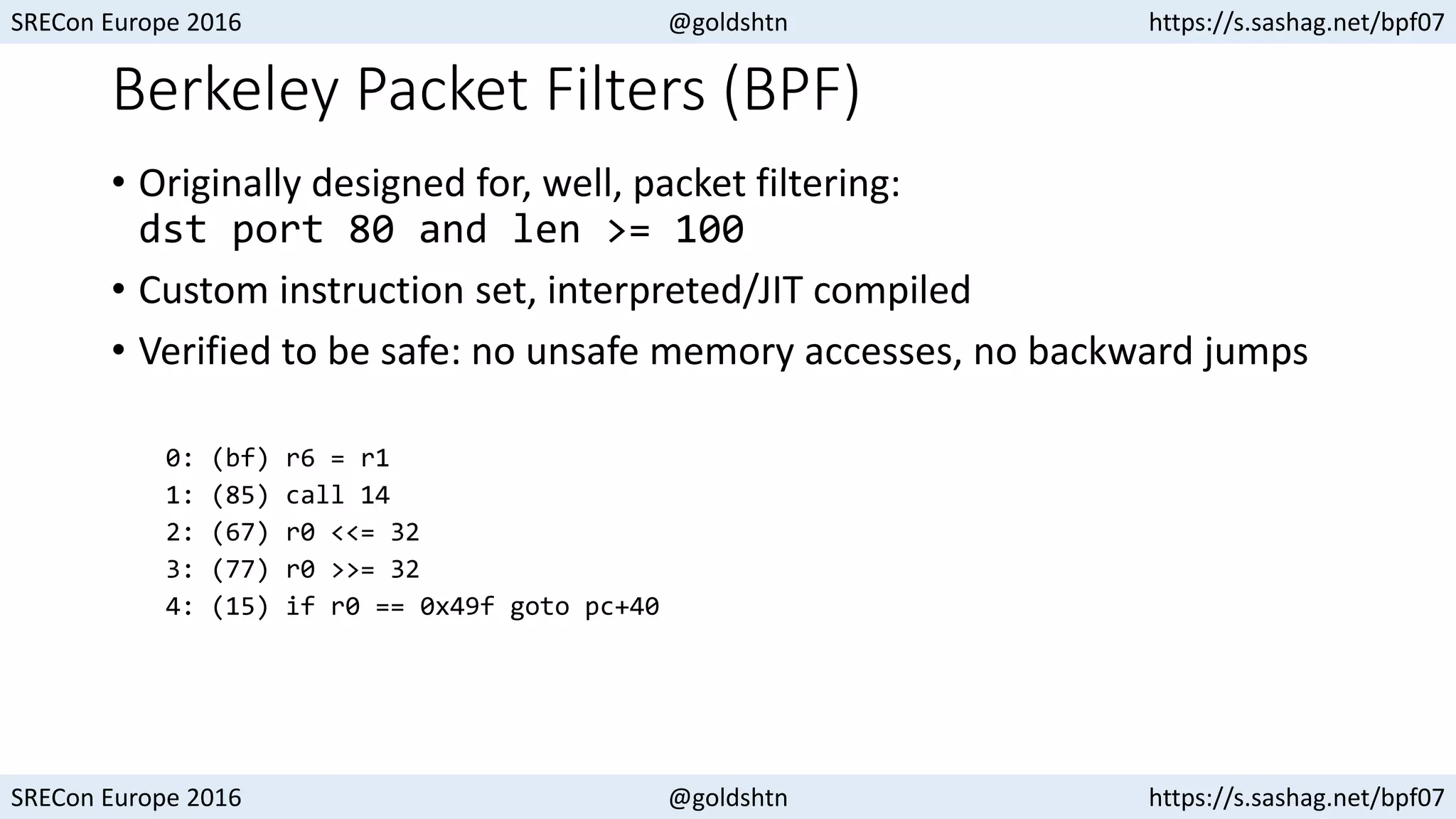 SRECon Europe 2016 @goldshtn https://s.sashag.net/bpf07

Berkeley Packet Filters (BPF)

• Originally designed for, well, packet filtering:
dst port 80 and len >= 100

• Custom instruction set, interpreted/JIT compiled

• Verified to be safe: no unsafe memory accesses, no backward jumps

0: (bf) r6 = r1
1: (85) call 14
2: (67) r0 <<= 32
3: (77) r0 >>= 32
4: (15) if r0 == 0x49f goto pc+40

SRECon Europe 2016 @goldshtn https://s.sashag.net/bpf07